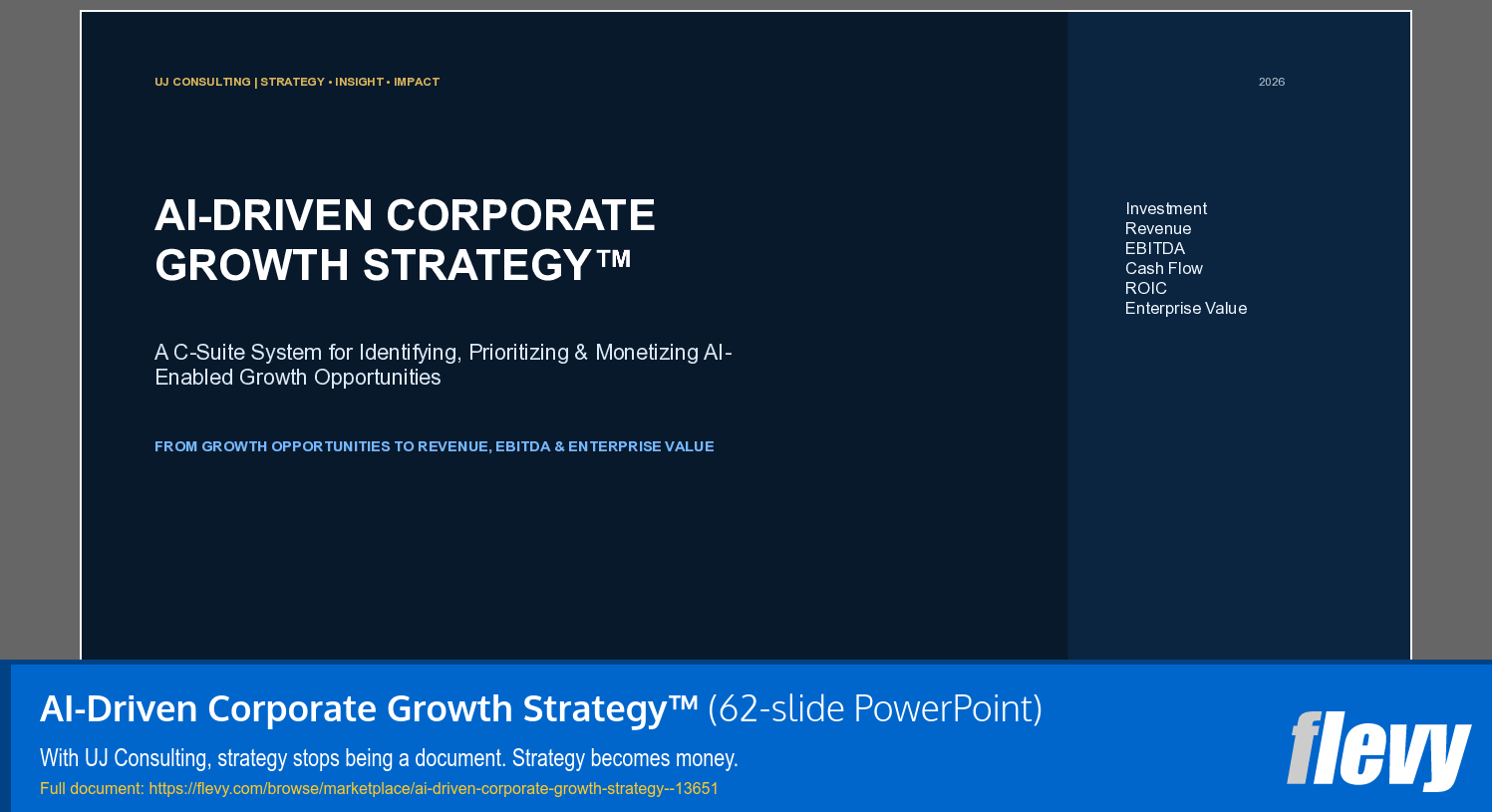 UJ CONSULTING | STRATEGY • INSIGHT • IMPACT

2026

AI-DRIVEN CORPORATE GROWTH STRATEGY™

A C-Suite System for Identifying, Prioritizing & Monetizing AI-Enabled Growth Opportunities

FROM GROWTH OPPORTUNITIES TO REVENUE, EBITDA & ENTERPRISE VALUE

Investment
Revenue
EBITDA
Cash Flow
ROIC
Enterprise Value

AI-Driven Corporate Growth Strategy™ (62-slide PowerPoint)

With UJ Consulting, strategy stops being a document. Strategy becomes money.

Full document: https://flevy.com/browse/marketplace/ai-driven-corporate-growth-strategy--13651

flevy